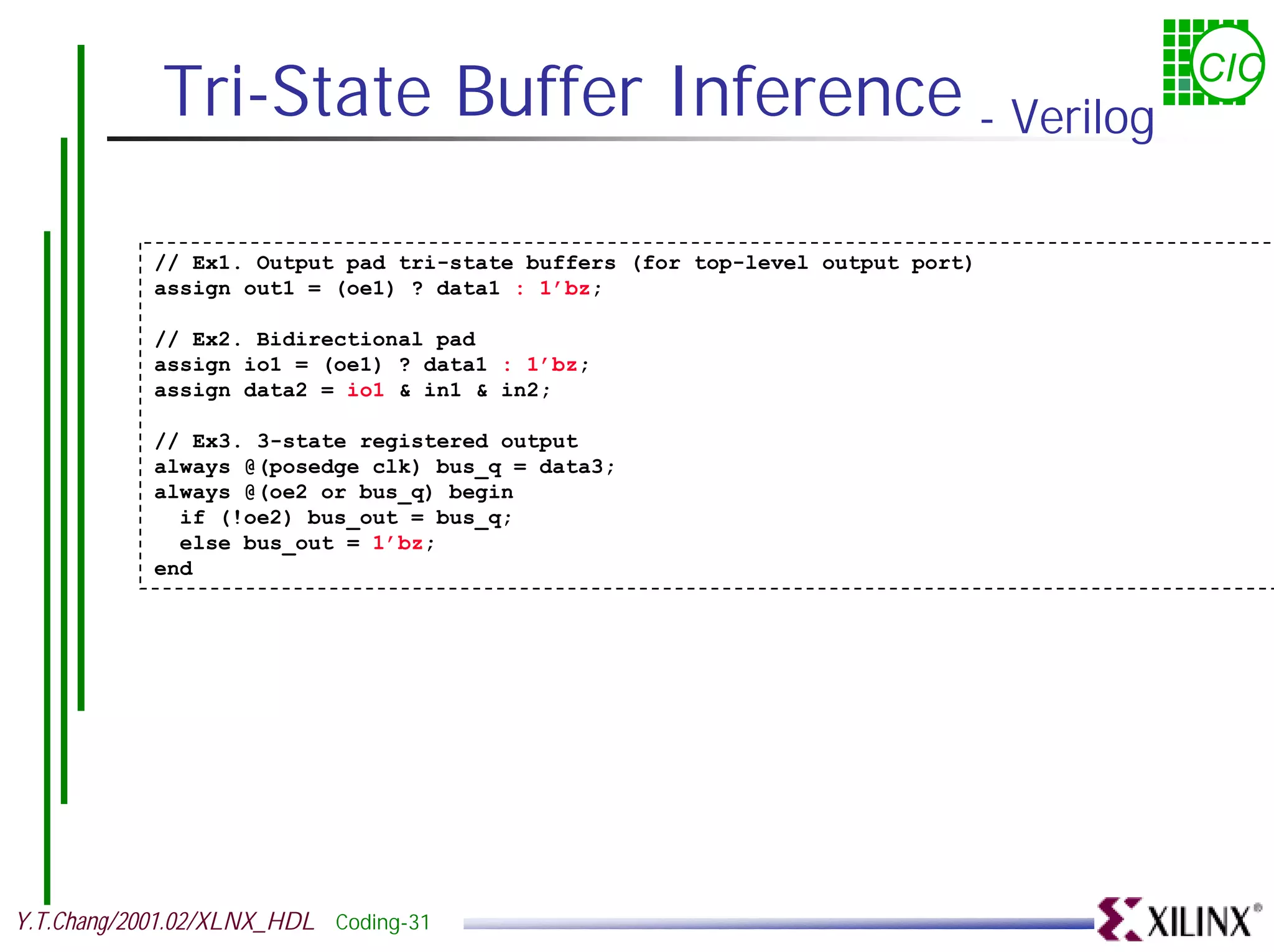 Tri-State Buffer Inference - Verilog

CIC

// Ex1. Output pad tri-state buffers (for top-level output port)
assign out1 = (oe1) ? data1 : 1'bz;

// Ex2. Bidirectional pad
assign io1 = (oe1) ? data1 : 1'bz;
assign data2 = io1 & in1 & in2;

// Ex3. 3-state registered output
always @(posedge clk) bus_q = data3;
always @(oe2 or bus_q) begin
  if (!oe2) bus_out = bus_q;
  else bus_out = 1'bz;
end

Y.T.Chang/2001.02/XLNX_HDL Coding-31

XILINX®